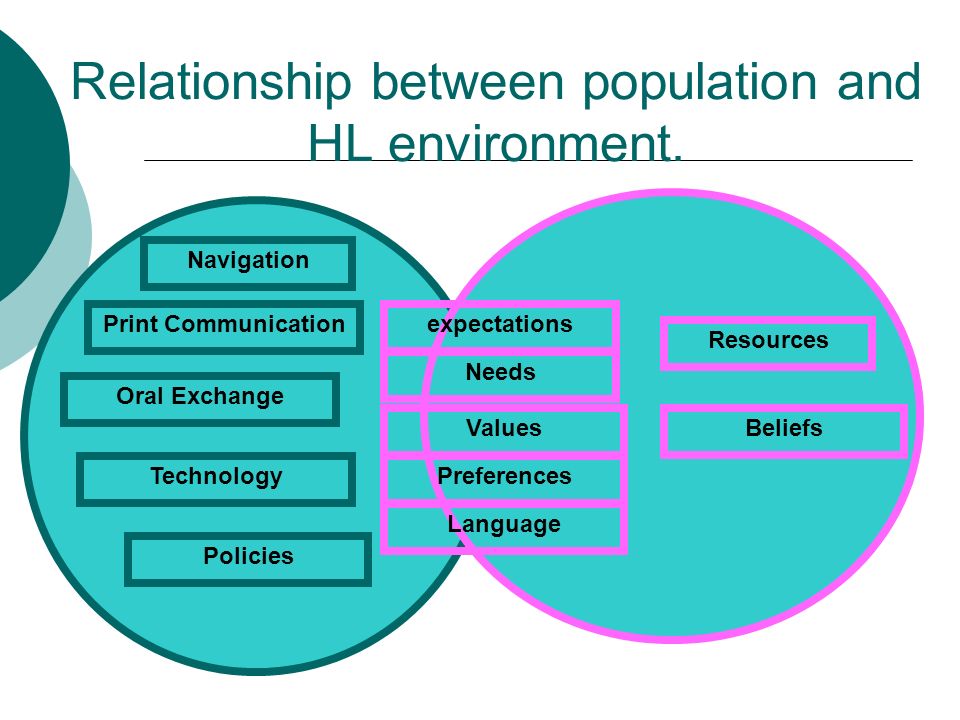 Relationship between population and HL environment.

Navigation

Print Communication

Oral Exchange

Technology

Policies

expectations

Needs

Values

Preferences

Language

Resources

Beliefs